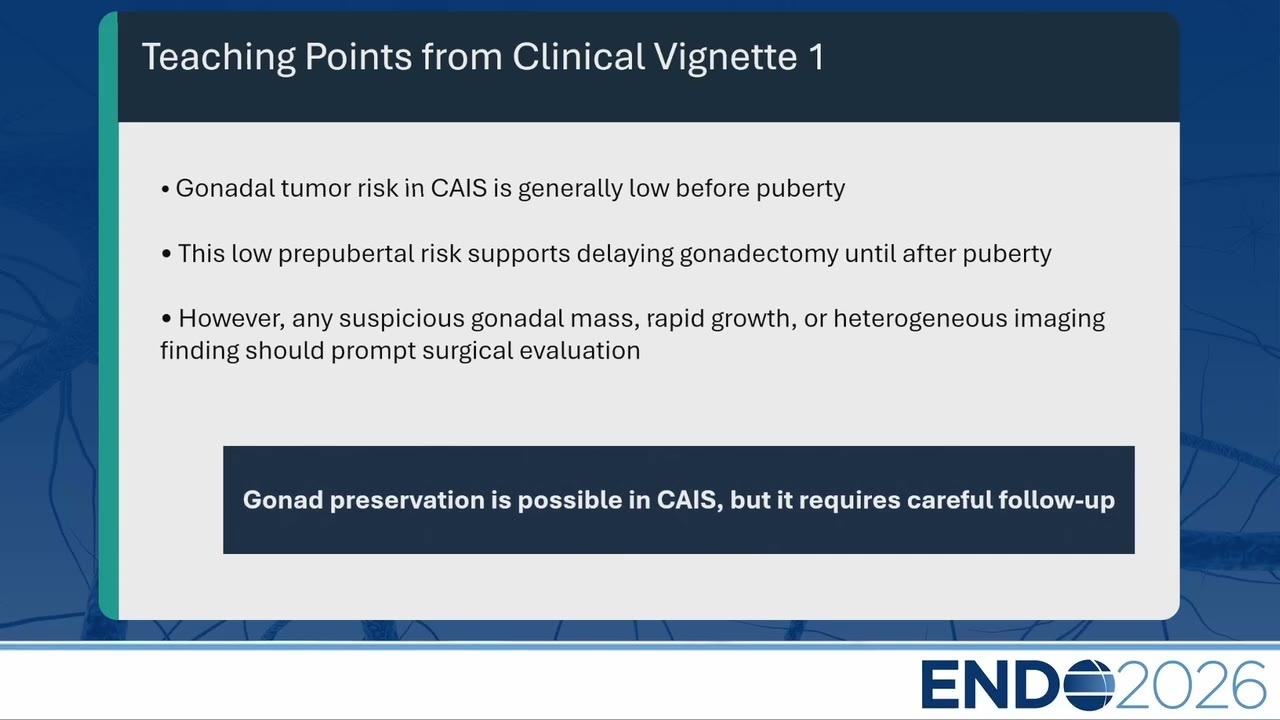 Teaching Points from Clinical Vignette 1

• Gonadal tumor risk in CAIS is generally low before puberty

• This low prepubertal risk supports delaying gonadectomy until after puberty

• However, any suspicious gonadal mass, rapid growth, or heterogeneous imaging finding should prompt surgical evaluation

Gonad preservation is possible in CAIS, but it requires careful follow-up

ENDO2026